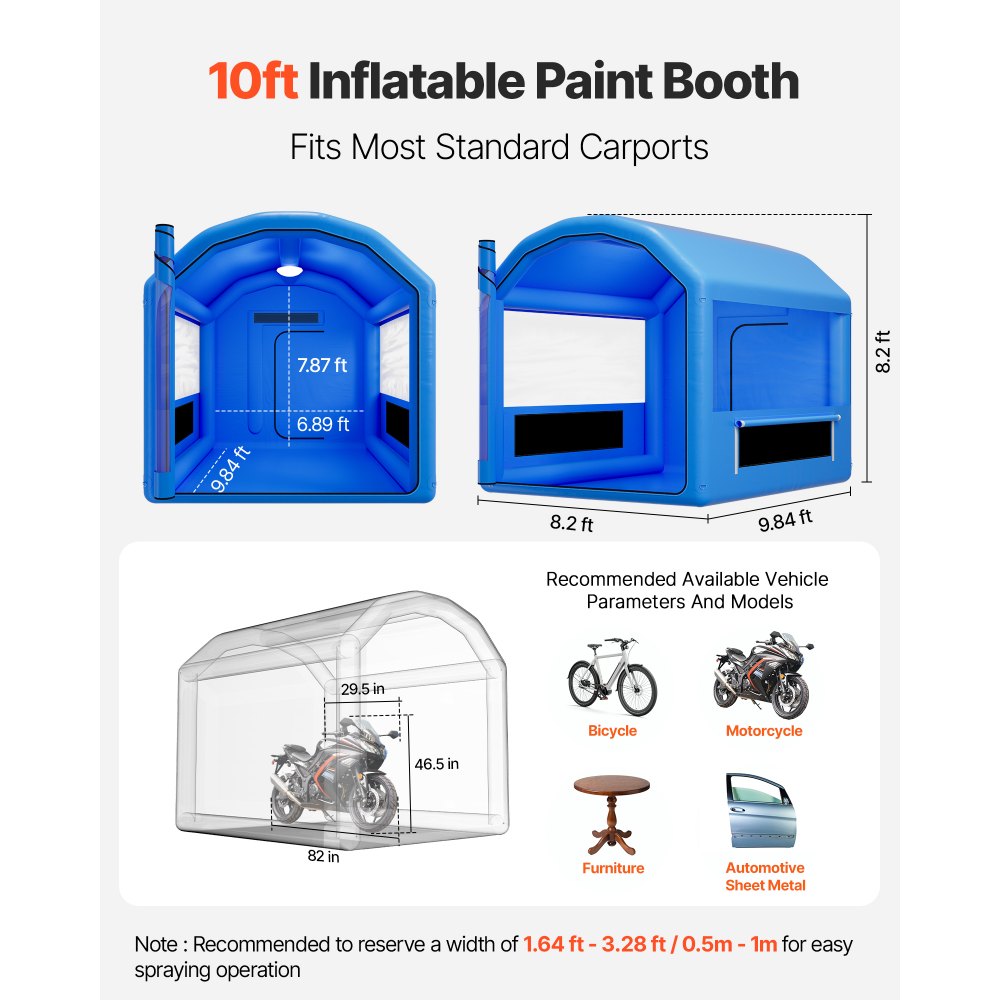 10ft Inflatable Paint Booth

Fits Most Standard Carports

7.87 ft

6.89 ft

9.84 ft

8.2 ft

8.2 ft

9.84 ft

Recommended Available Vehicle Parameters And Models

29.5 in

46.5 in

82 in

Bicycle

Motorcycle

Furniture

Automotive Sheet Metal

Note : Recommended to reserve a width of 1.64 ft - 3.28 ft / 0.5m - 1m for easy spraying operation